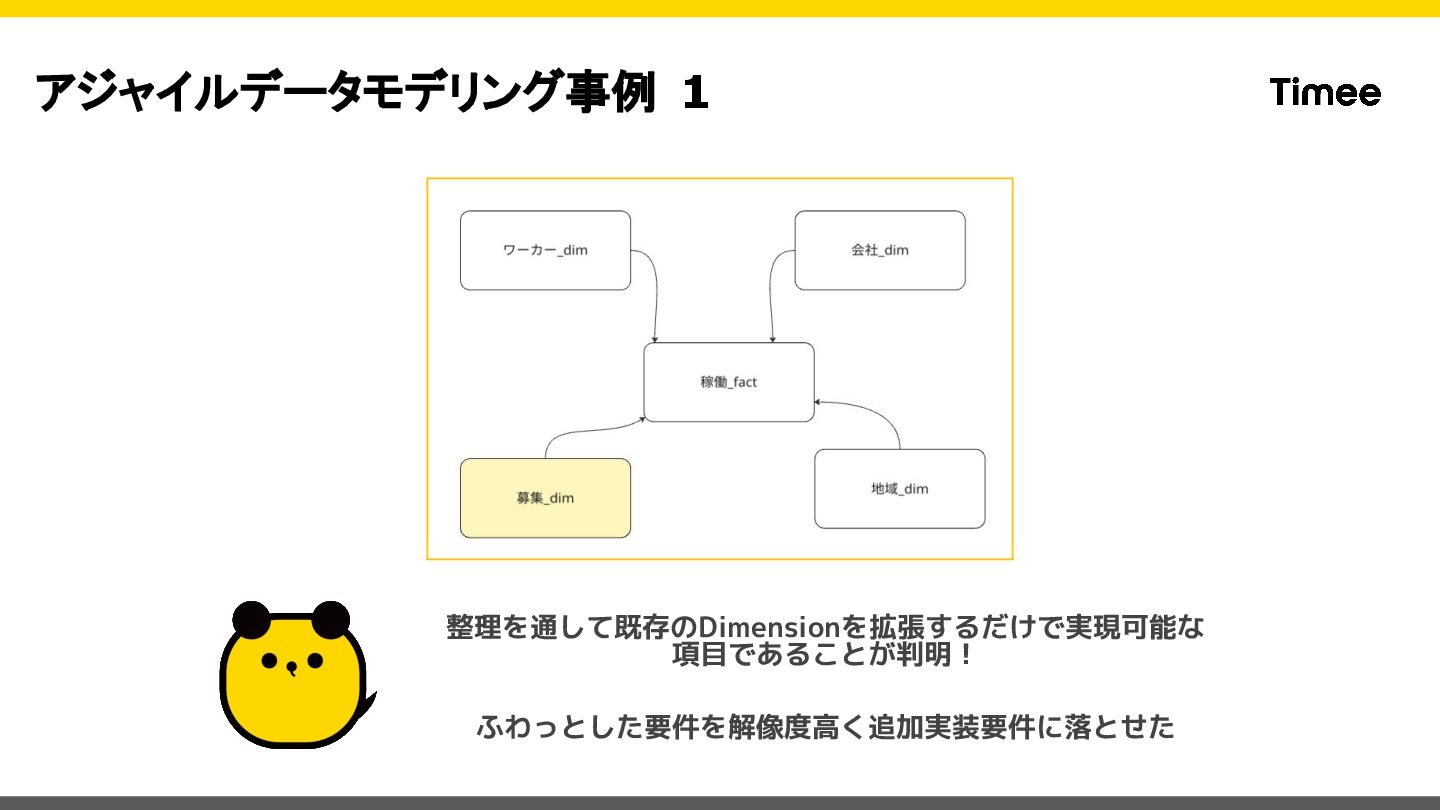 アジャイルデータモデリング事例 1

Timee

ワーカー_dim

会社_dim

稼働_fact

募集_dim

地域_dim

整理を通して既存のDimensionを拡張するだけで実現可能な項目であることが判明！

ふわっとした要件を解像度高く追加実装要件に落とせた